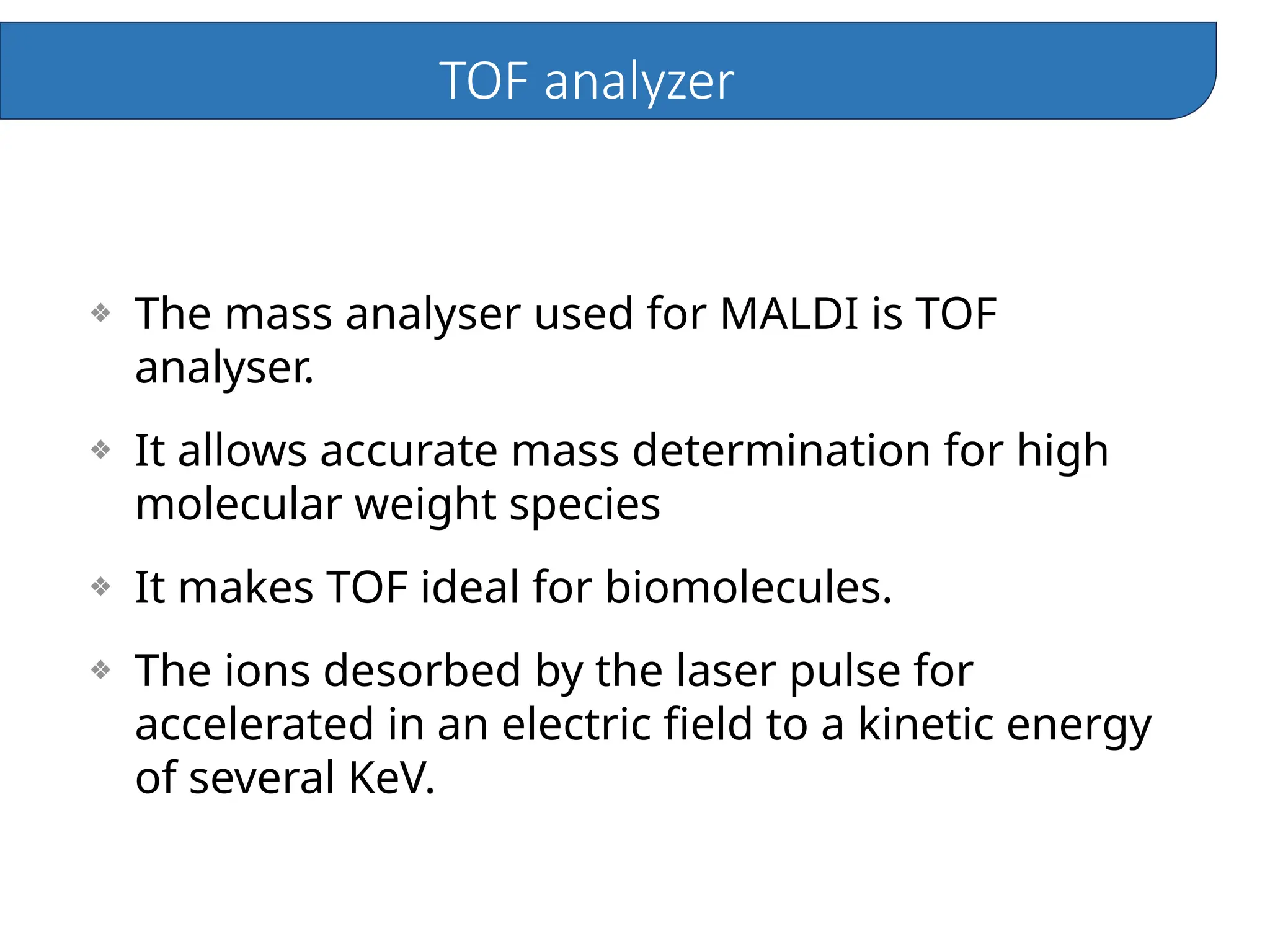 TOF analyzer

❖ The mass analyser used for MALDI is TOF analyser.

❖ It allows accurate mass determination for high molecular weight species

❖ It makes TOF ideal for biomolecules.

❖ The ions desorbed by the laser pulse for accelerated in an electric field to a kinetic energy of several KeV.